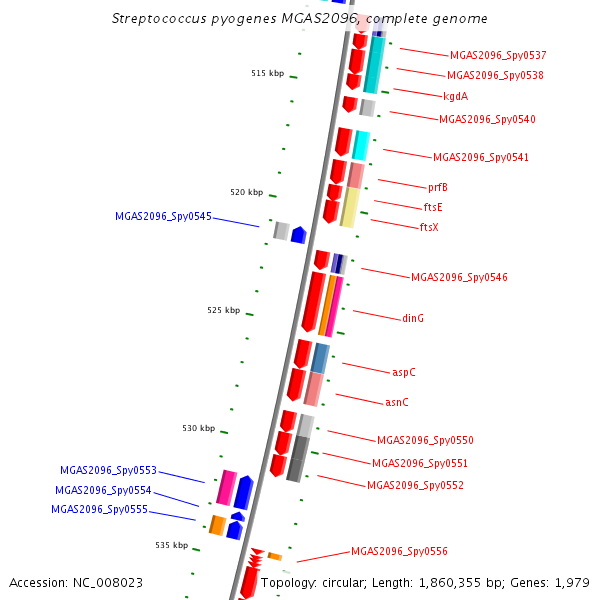 Streptococcus pyogenes MGAS2096, complete genome

MGAS2096_Spy0537
515 kbp
MGAS2096_Spy0538
kgdA
MGAS2096_Spy0540
MGAS2096_Spy0541
prfB
520 kbp
ftsE
MGAS2096_Spy0545
ftsX
MGAS2096_Spy0546
525 kbp
dinG
aspC
asnC
530 kbp
MGAS2096_Spy0550
MGAS2096_Spy0551
MGAS2096_Spy0553
MGAS2096_Spy0552
MGAS2096_Spy0554
MGAS2096_Spy0555
535 kbp
MGAS2096_Spy0556
Accession: NC_008023
Topology: circular; Length: 1,860,355 bp; Genes: 1,979